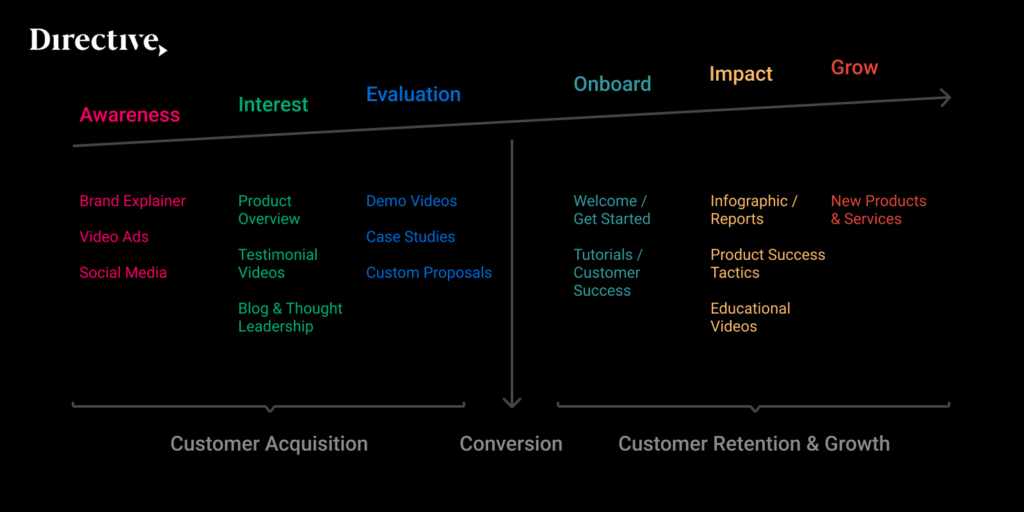 Directive

Awareness

Interest

Evaluation

Onboard

Impact

Grow

Brand Explainer

Video Ads

Social Media

Product Overview

Testimonial Videos

Blog & Thought Leadership

Demo Videos

Case Studies

Custom Proposals

Welcome / Get Started

Tutorials / Customer Success

Infographic / Reports

Product Success Tactics

Educational Videos

New Products & Services

Customer Acquisition

Conversion

Customer Retention & Growth